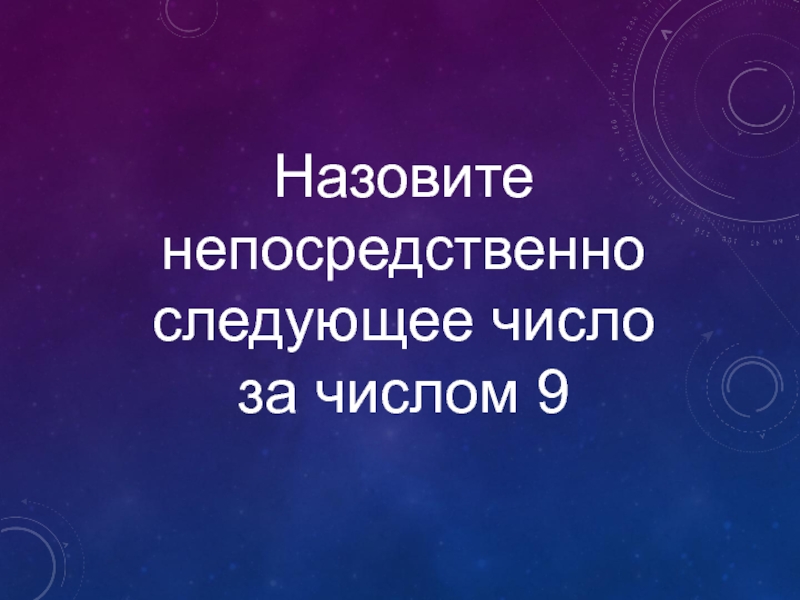 Назовите непосредственно следующее число за числом 9